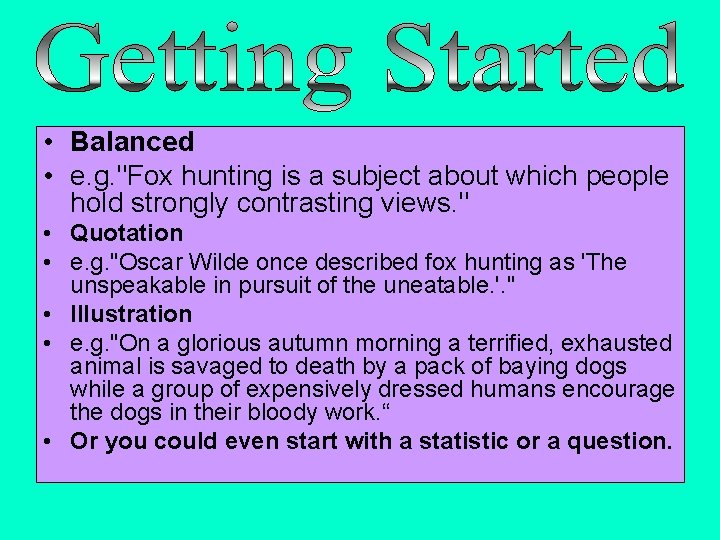 Getting Started

• Balanced
• e.g."Fox hunting is a subject about which people hold strongly contrasting views."
• Quotation
• e.g."Oscar Wilde once described fox hunting as 'The unspeakable in pursuit of the uneatable.'."
• Illustration
• e.g."On a glorious autumn morning a terrified, exhausted animal is savaged to death by a pack of baying dogs while a group of expensively dressed humans encourage the dogs in their bloody work.“
• Or you could even start with a statistic or a question.